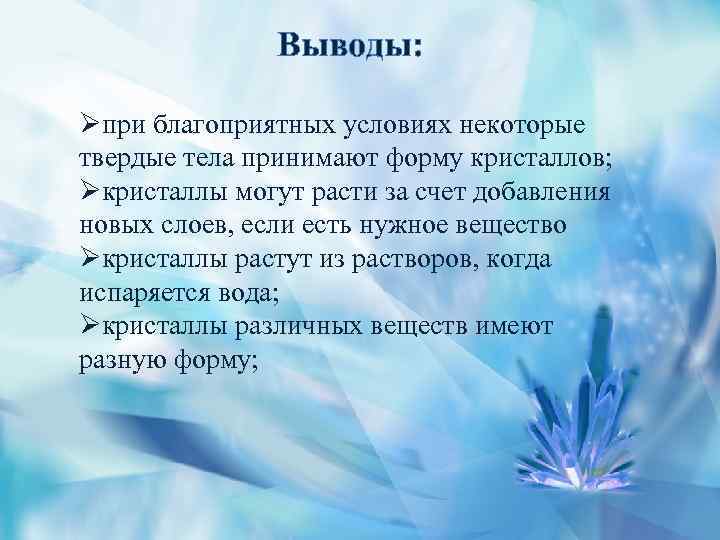 Выводы:

➢при благоприятных условиях некоторые твердые тела принимают форму кристаллов;
➢кристаллы могут расти за счет добавления новых слоев, если есть нужное вещество
➢кристаллы растут из растворов, когда испаряется вода;
➢кристаллы различных веществ имеют разную форму;